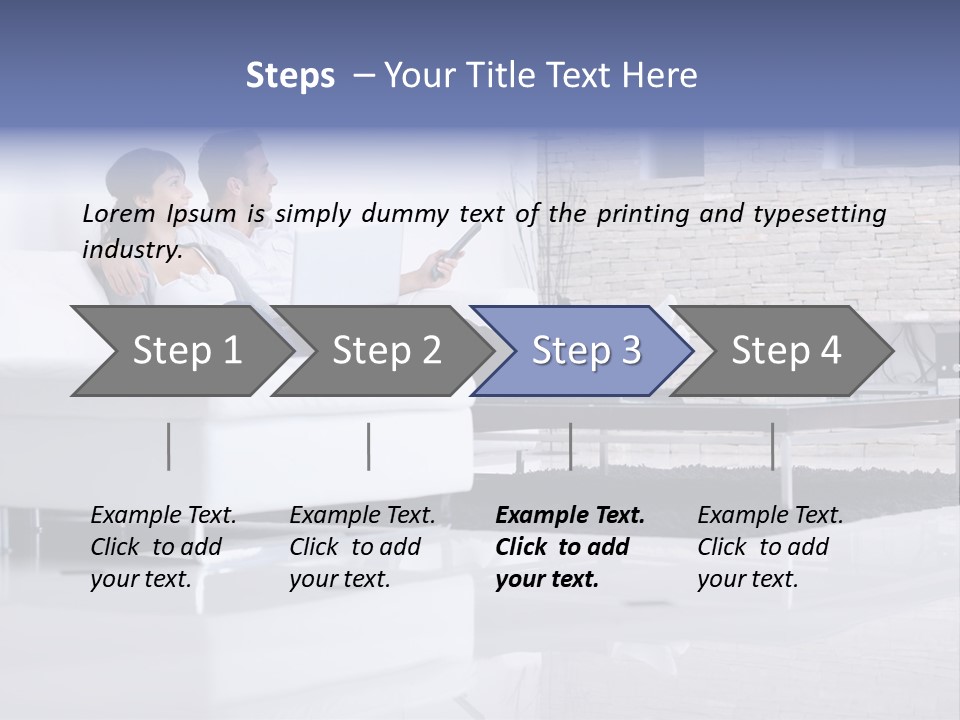 Steps – Your Title Text Here

Lorem Ipsum is simply dummy text of the printing and typesetting industry.

Step 1

Step 2

Step 3

Step 4

Example Text. Click to add your text.

Example Text. Click to add your text.

Example Text. Click to add your text.

Example Text. Click to add your text.